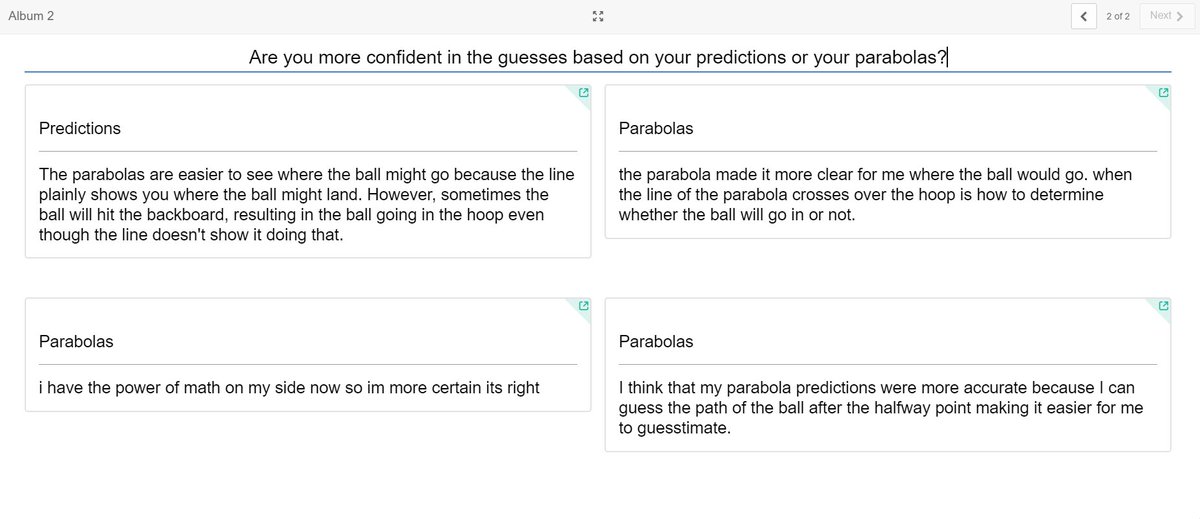 Album 2

2 of 2 Next

Are you more confident in the guesses based on your predictions or your parabolas?

Predictions

The parabolas are easier to see where the ball might go because the line plainly shows you where the ball might land. However, sometimes the ball will hit the backboard, resulting in the ball going in the hoop even though the line doesn't show it doing that.

Parabolas

the parabola made it more clear for me where the ball would go. when the line of the parabola crosses over the hoop is how to determine whether the ball will go in or not.

Parabolas

i have the power of math on my side now so im more certain its right

Parabolas

I think that my parabola predictions were more accurate because I can guess the path of the ball after the halfway point making it easier for me to guesstimate.